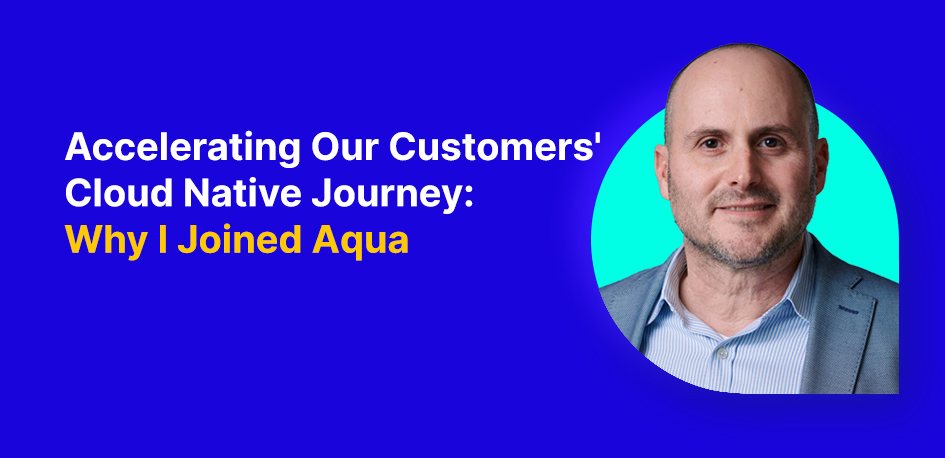 Accelerating Our Customers' Cloud Native Journey: Why I Joined Aqua